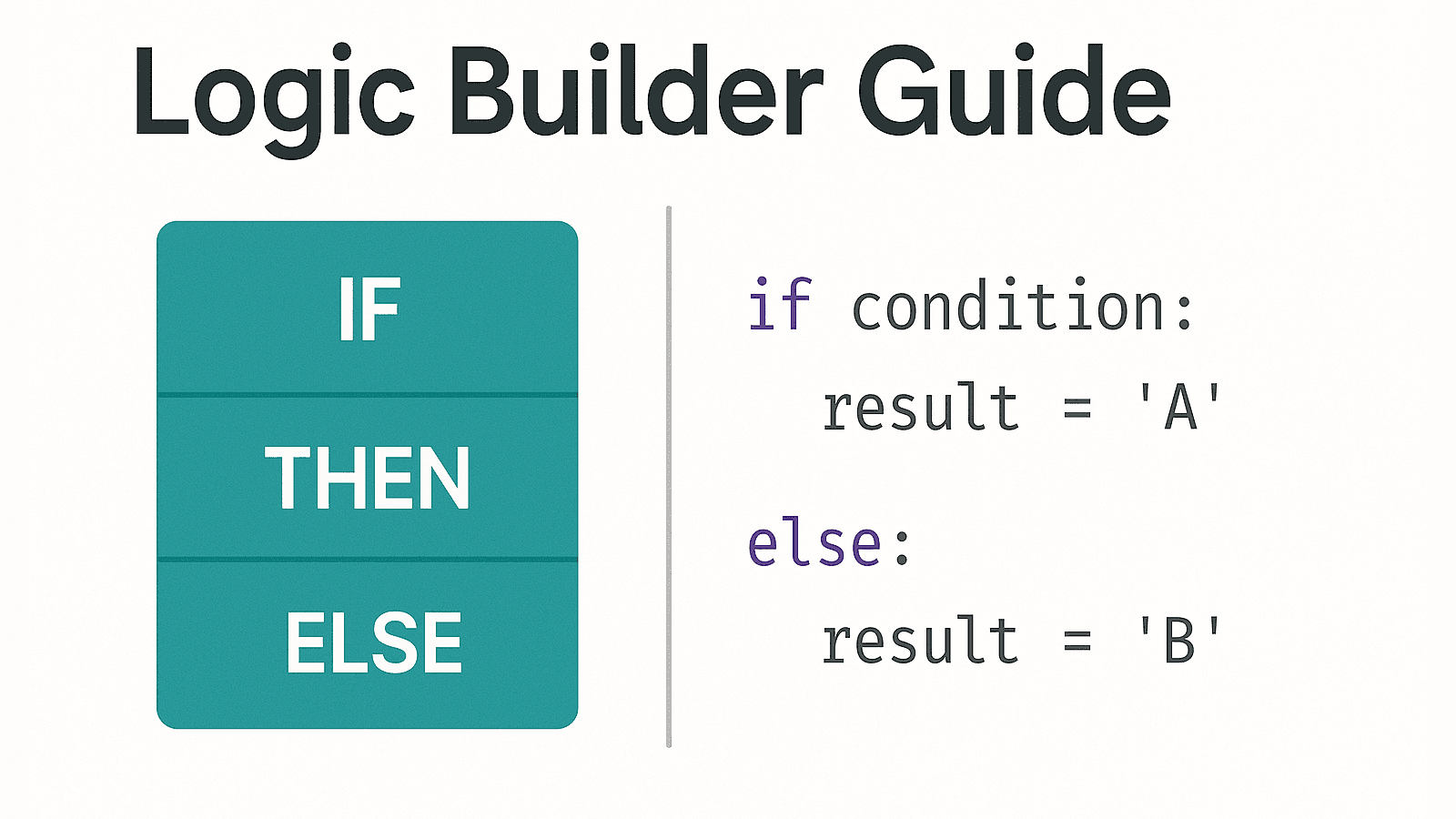 Logic Builder Guide

IF
THEN
ELSE

if condition:
  result = 'A'

else:
  result = 'B'